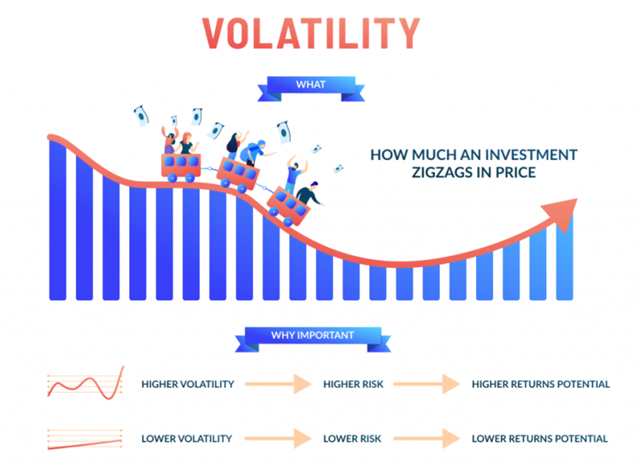 VOLATILITY

WHAT

HOW MUCH AN INVESTMENT ZIGZAGS IN PRICE

WHY IMPORTANT

HIGHER VOLATILITY HIGHER RISK HIGHER RETURNS POTENTIAL

LOWER VOLATILITY LOWER RISK LOWER RETURNS POTENTIAL